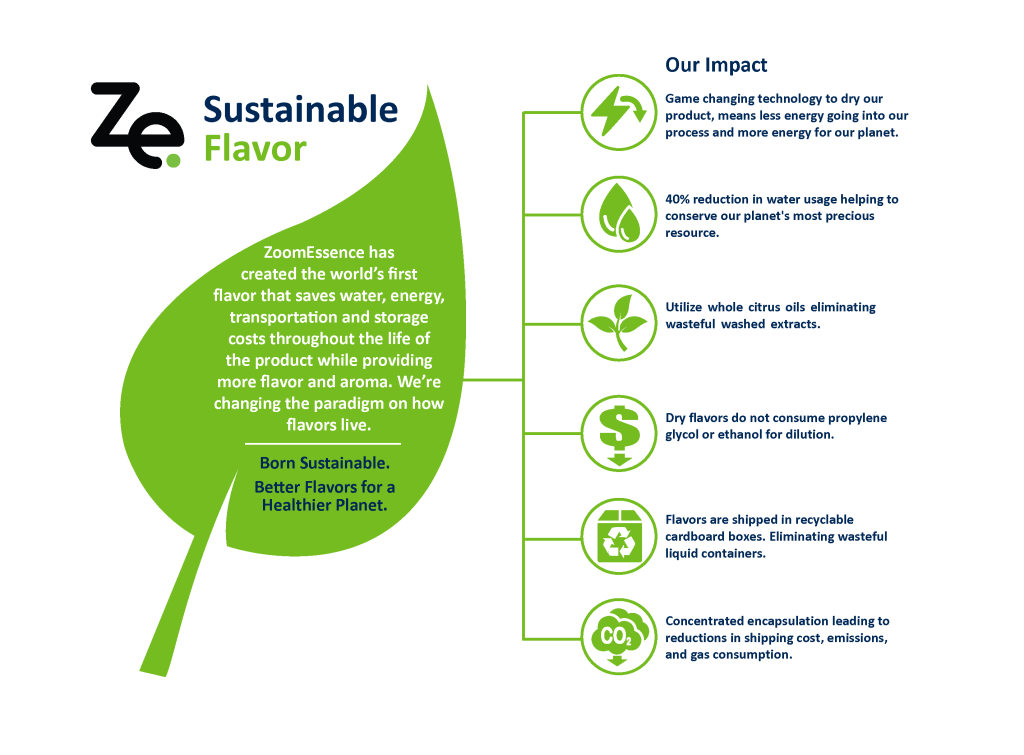 Ze. Sustainable Flavor

ZoomEssence has created the world's first flavor that saves water, energy, transportation and storage costs throughout the life of the product while providing more flavor and aroma. We're changing the paradigm on how flavors live.

Born Sustainable.
Better Flavors for a Healthier Planet.

Our Impact

Game changing technology to dry our product, means less energy going into our process and more energy for our planet.

40% reduction in water usage helping to conserve our planet's most precious resource.

Utilize whole citrus oils eliminating wasteful washed extracts.

Dry flavors do not consume propylene glycol or ethanol for dilution.

Flavors are shipped in recyclable cardboard boxes. Eliminating wasteful liquid containers.

$CO_2$

Concentrated encapsulation leading to reductions in shipping cost, emissions, and gas consumption.